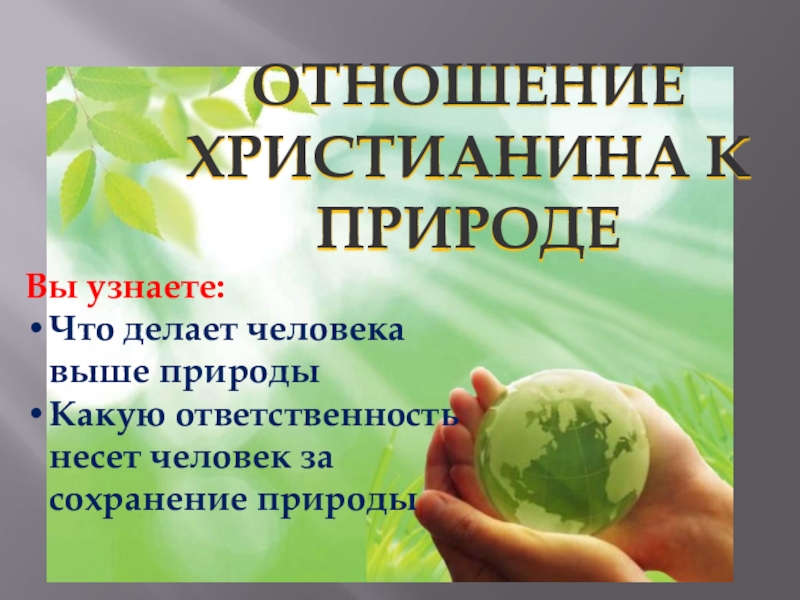 ОТНОШЕНИЕ ХРИСТИАНИНА К ПРИРОДЕ

Вы узнаете:
• Что делает человека выше природы
• Какую ответственность несет человек за сохранение природы